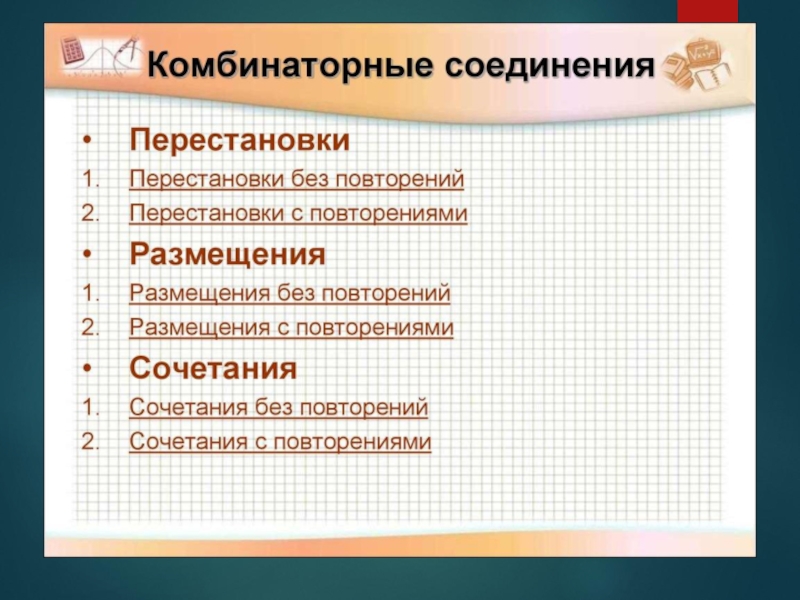 Комбинаторные соединения

• Перестановки
1. Перестановки без повторений
2. Перестановки с повторениями
• Размещения
1. Размещения без повторений
2. Размещения с повторениями
• Сочетания
1. Сочетания без повторений
2. Сочетания с повторениями